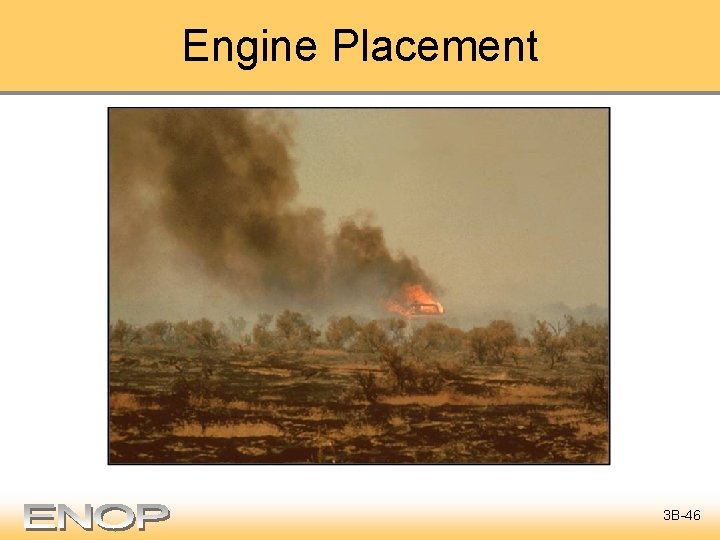 Engine Placement

ENOP

3B-46